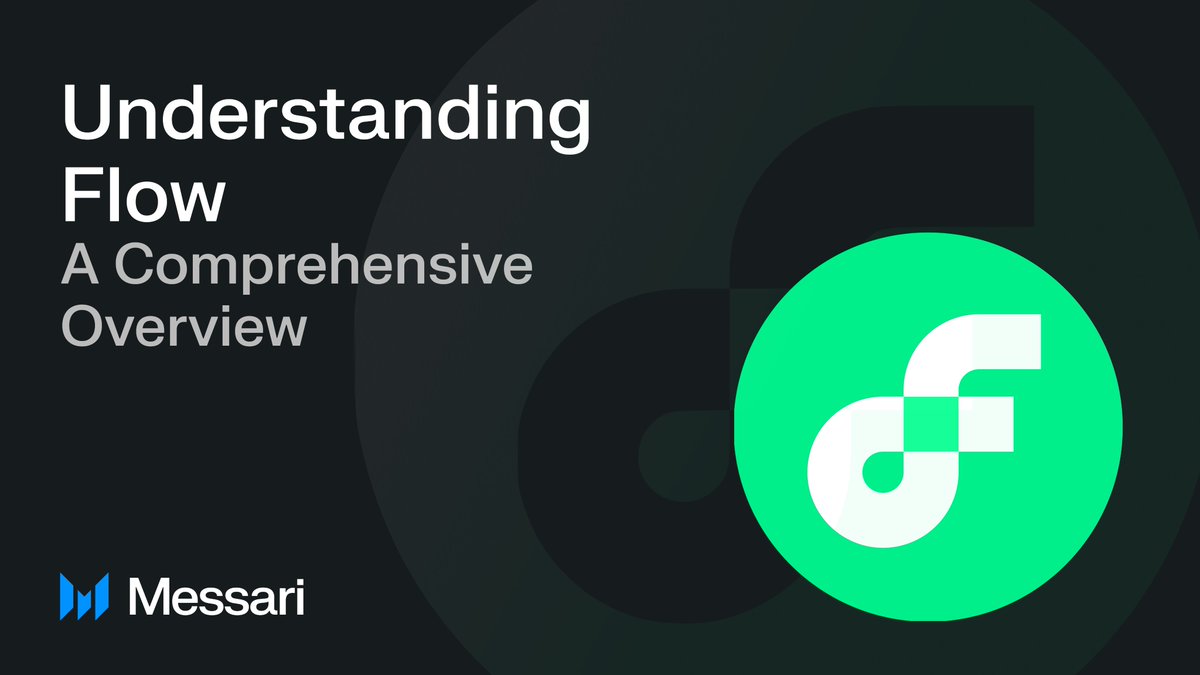 Understanding Flow

A Comprehensive Overview

Messari